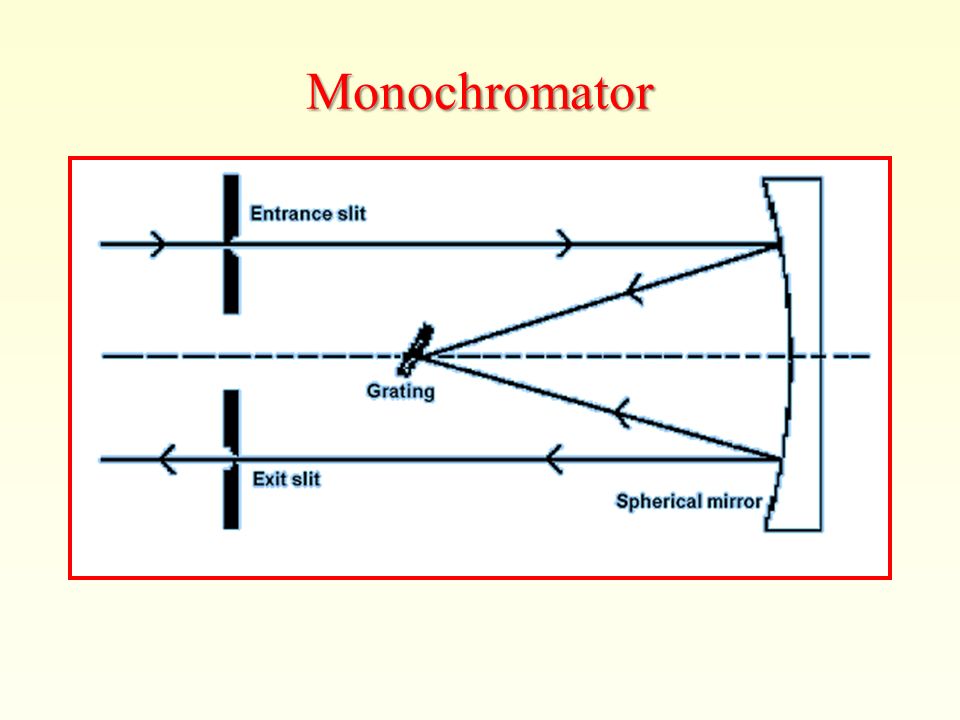 Monochromator

Entrance slit

Grating

Exit slit

Spherical mirror